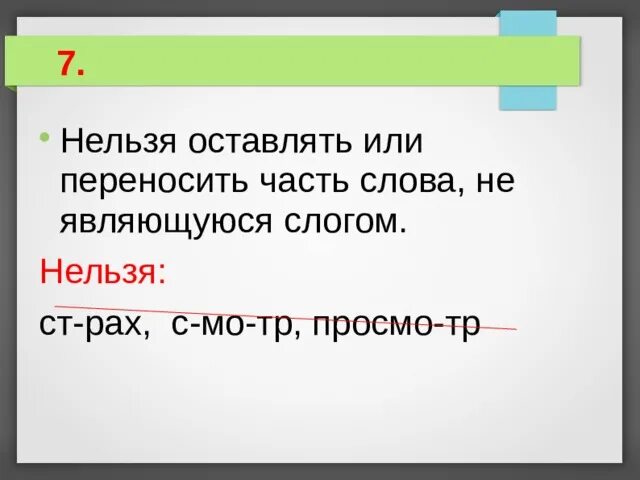 7.

• Нельзя оставлять или переносить часть слова, не являющуюся слогом.

Нельзя:

ст-рах, с-мо-тр, просмо-тр